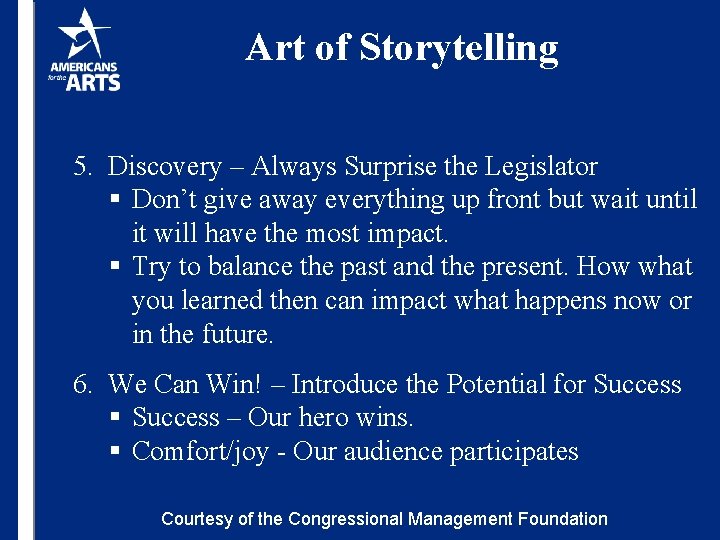 AMERICANS for the ARTS

Art of Storytelling

5. Discovery – Always Surprise the Legislator
▪ Don't give away everything up front but wait until it will have the most impact.
▪ Try to balance the past and the present. How what you learned then can impact what happens now or in the future.

6. We Can Win! – Introduce the Potential for Success
▪ Success – Our hero wins.
▪ Comfort/joy - Our audience participates

Courtesy of the Congressional Management Foundation